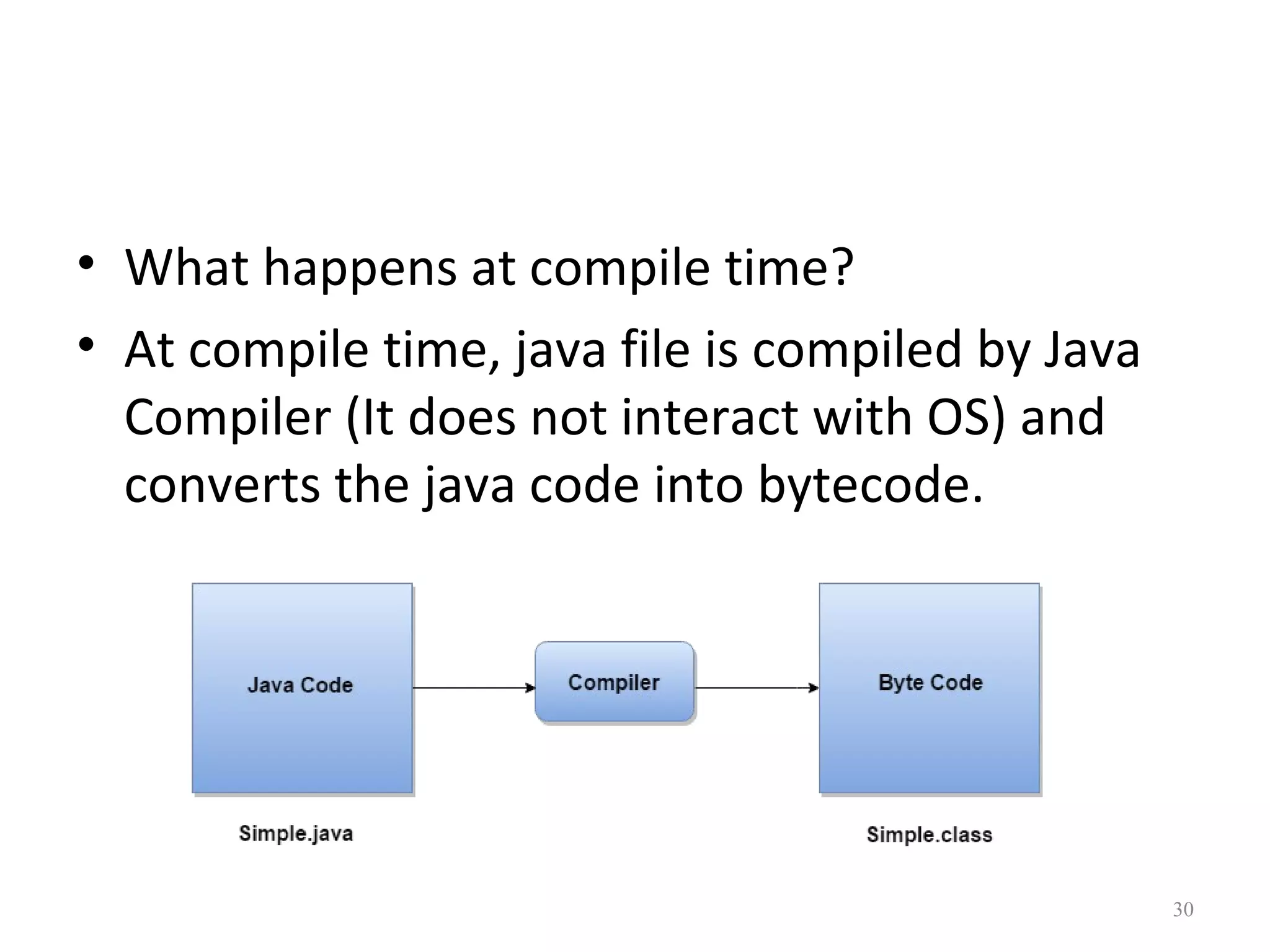 • What happens at compile time?
• At compile time, java file is compiled by Java Compiler (It does not interact with OS) and converts the java code into bytecode.

Java Code

Compiler

Byte Code

Simple.java

Simple.class

30